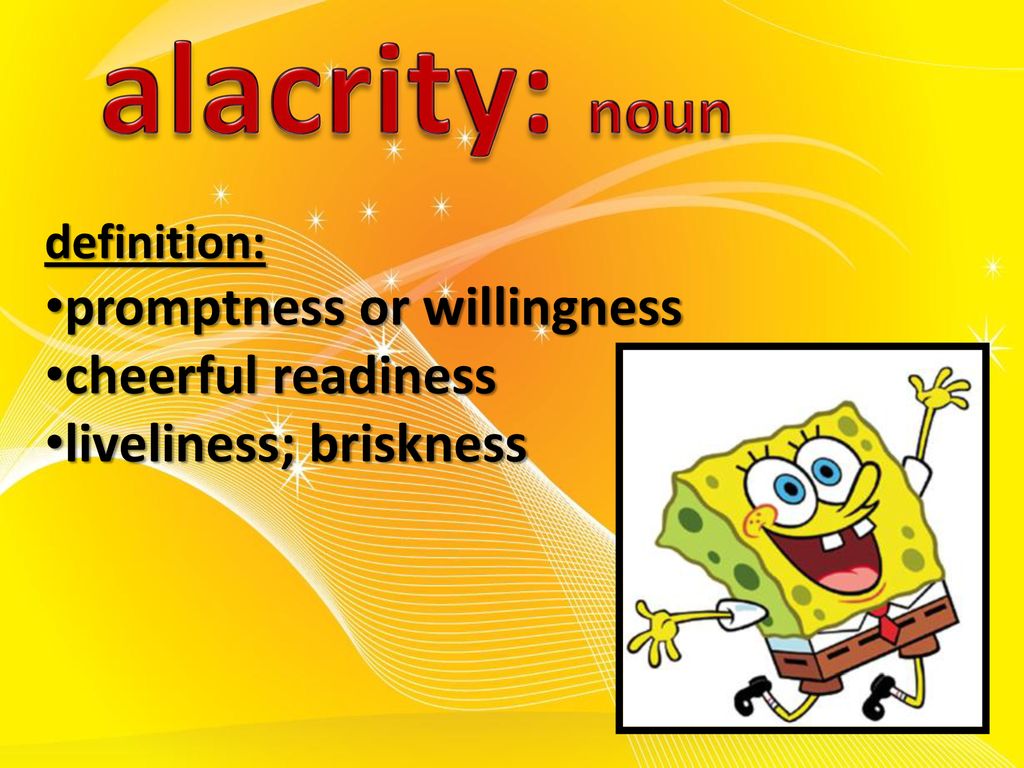 alacrity: noun

definition:

•promptness or willingness
•cheerful readiness
•liveliness; briskness